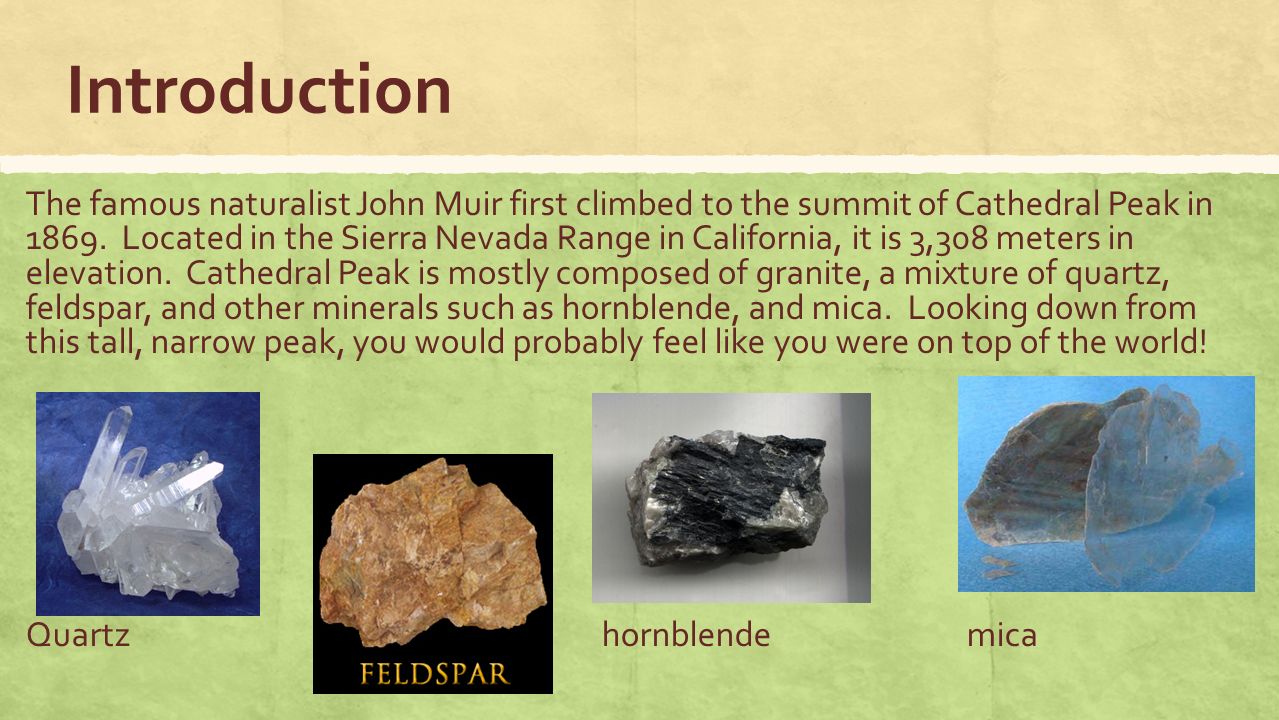 Introduction

The famous naturalist John Muir first climbed to the summit of Cathedral Peak in 1869. Located in the Sierra Nevada Range in California, it is 3,308 meters in elevation. Cathedral Peak is mostly composed of granite, a mixture of quartz, feldspar, and other minerals such as hornblende, and mica. Looking down from this tall, narrow peak, you would probably feel like you were on top of the world!

Quartz

FELDSPAR

hornblende

mica